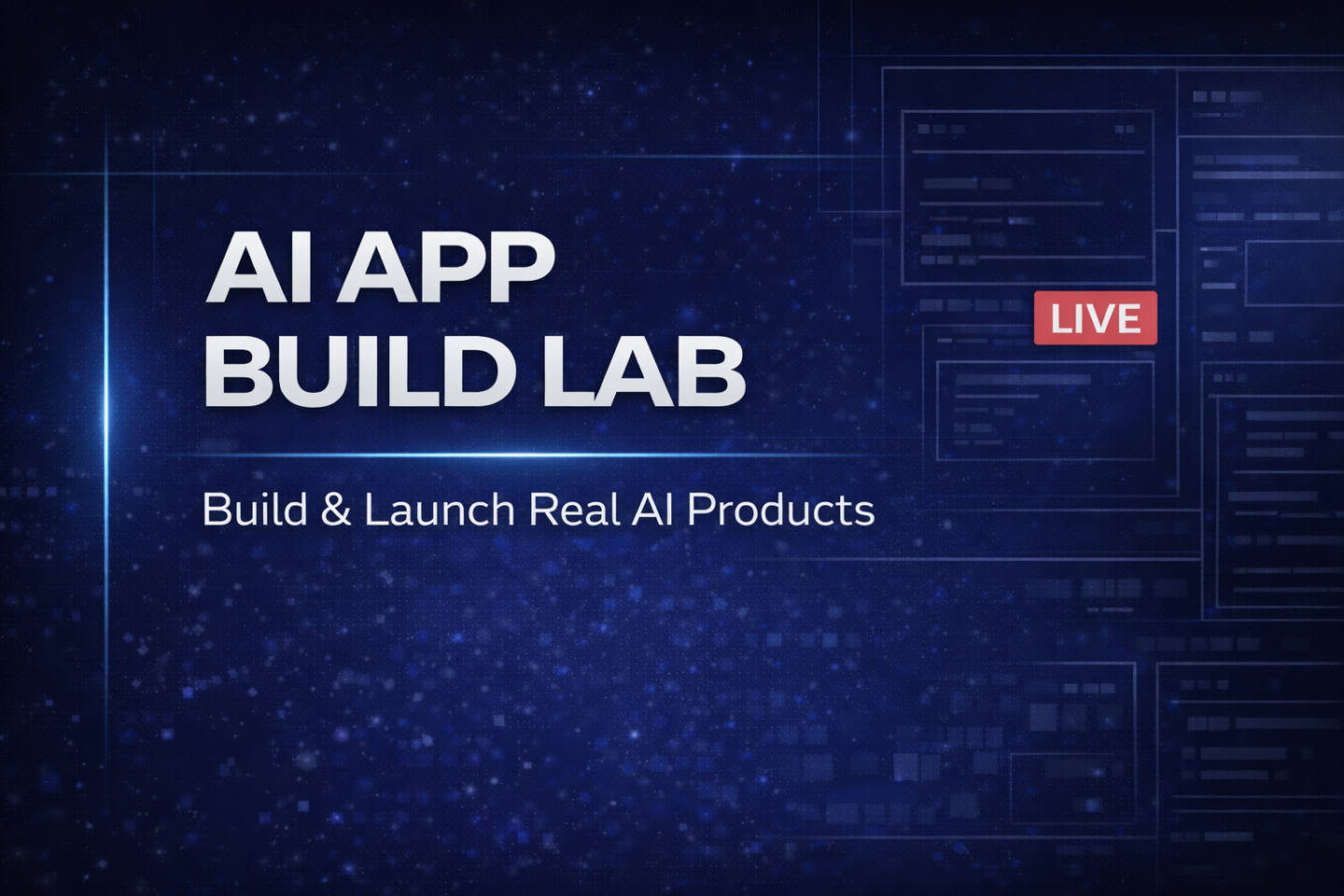 AI APP
BUILD LAB

LIVE

Build & Launch Real AI Products